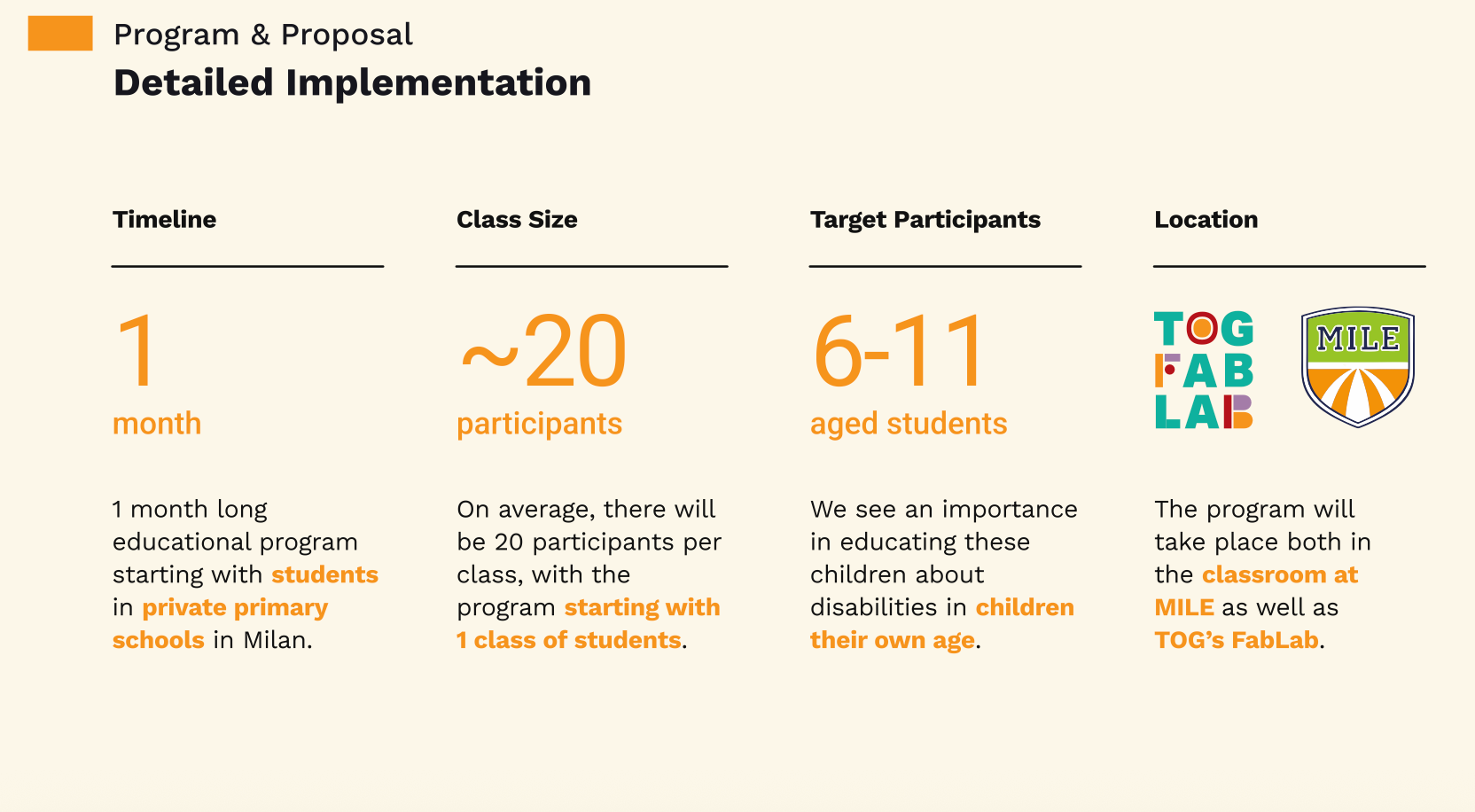 Program & Proposal
Detailed Implementation

Timeline

1
month

1 month long educational program starting with students in private primary schools in Milan.

Class Size

~20
participants

On average, there will be 20 participants per class, with the program starting with 1 class of students.

Target Participants

6-11
aged students

We see an importance in educating these children about disabilities in children their own age.

Location

TOG FAB LAB

MILE

The program will take place both in the classroom at MILE as well as TOG's FabLab.